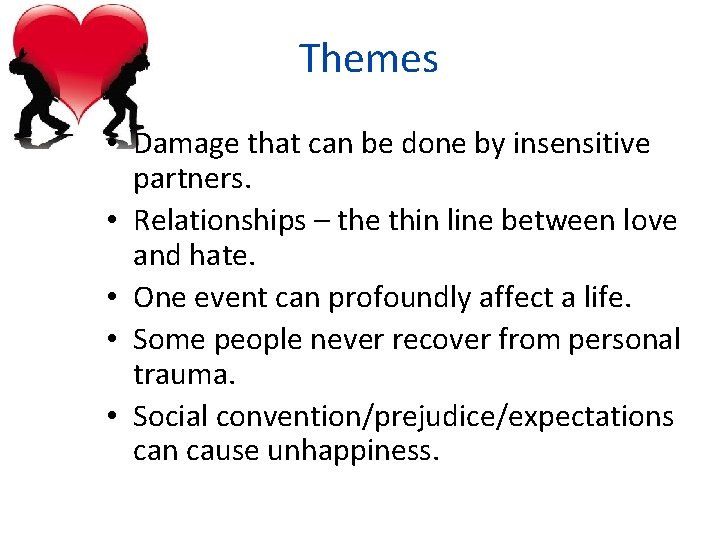 Themes

• Damage that can be done by insensitive partners.
• Relationships – the thin line between love and hate.
• One event can profoundly affect a life.
• Some people never recover from personal trauma.
• Social convention/prejudice/expectations can cause unhappiness.